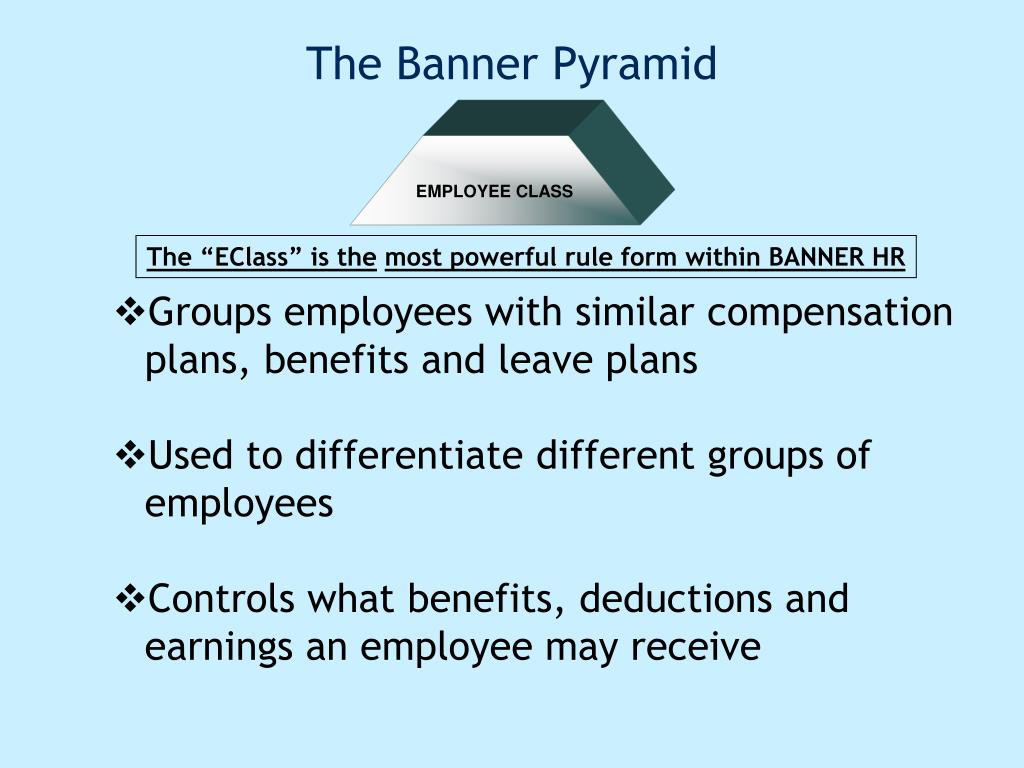 The Banner Pyramid

EMPLOYEE CLASS

The “EClass” is the most powerful rule form within BANNER HR

❖Groups employees with similar compensation plans, benefits and leave plans

❖Used to differentiate different groups of employees

❖Controls what benefits, deductions and earnings an employee may receive